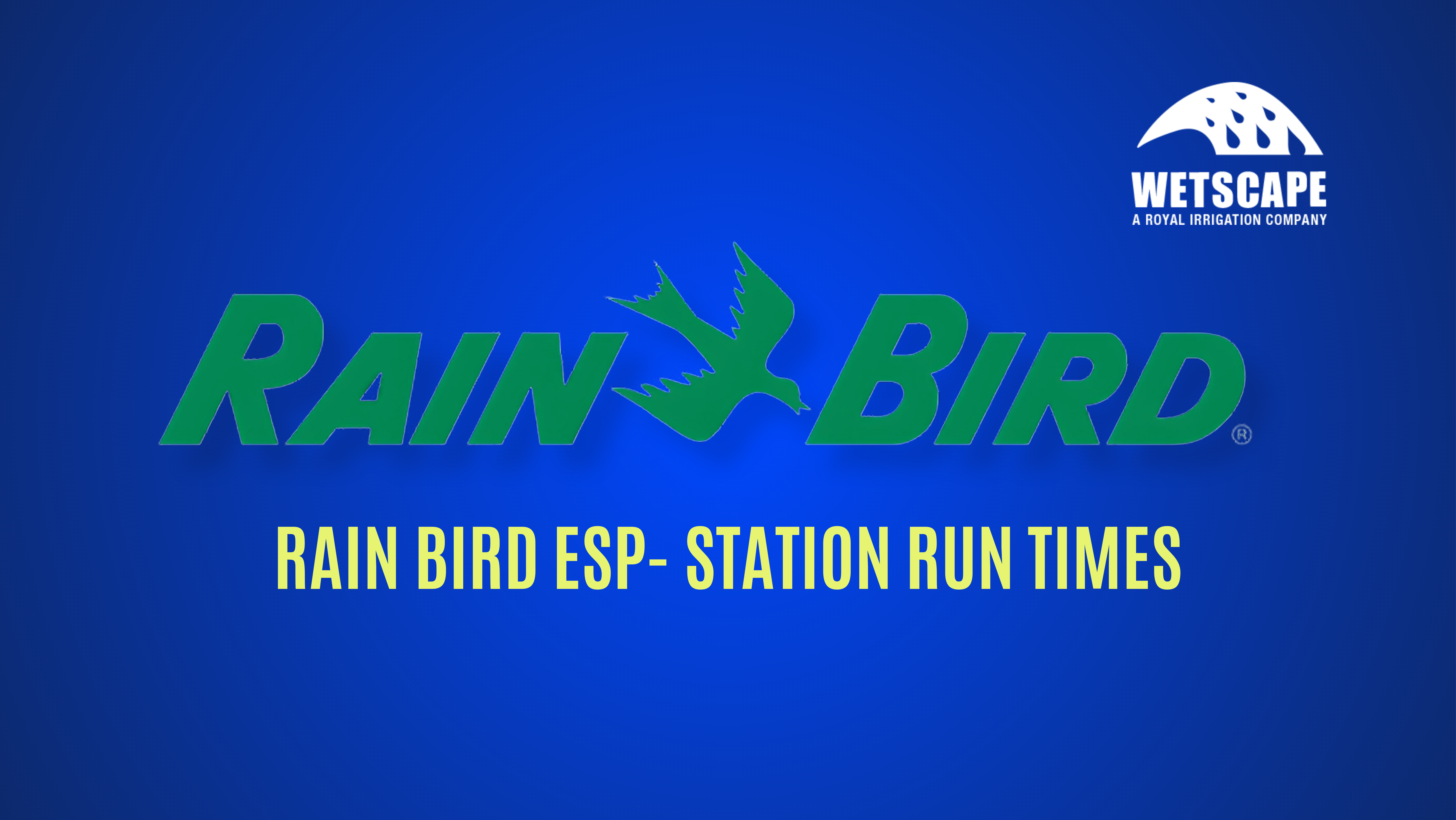 WETSCAPE
A ROYAL IRRIGATION COMPANY

RAIN BIRD®

RAIN BIRD ESP- STATION RUN TIMES